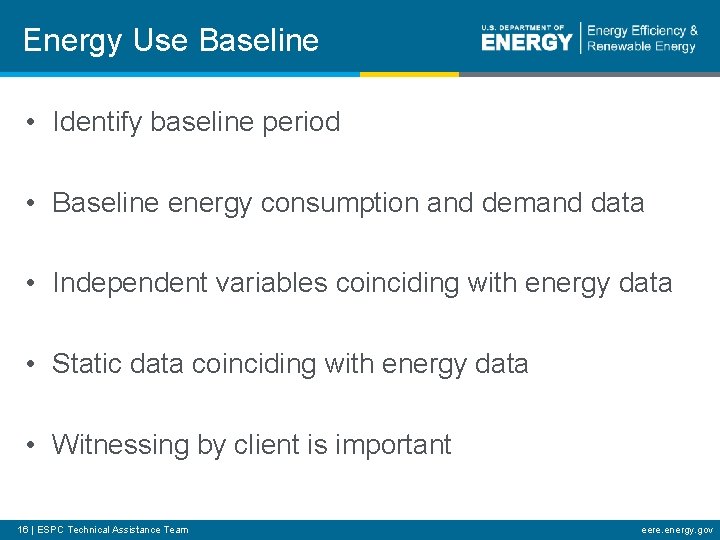 Energy Use Baseline

U.S. DEPARTMENT OF ENERGY | Energy Efficiency & Renewable Energy

• Identify baseline period

• Baseline energy consumption and demand data

• Independent variables coinciding with energy data

• Static data coinciding with energy data

• Witnessing by client is important

16 | ESPC Technical Assistance Team

eere.energy.gov